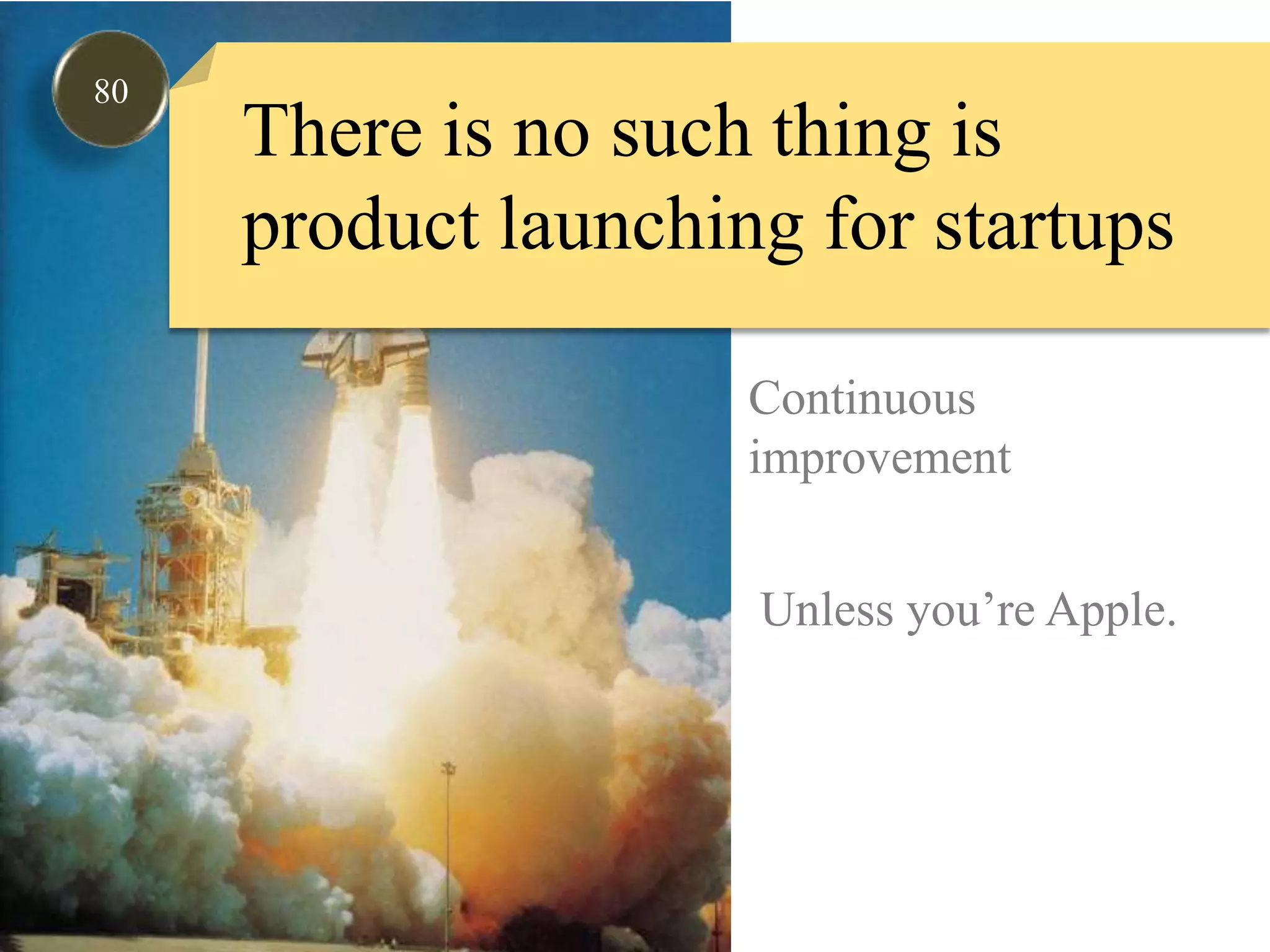 80

There is no such thing is product launching for startups

Continuous improvement

Unless you’re Apple.